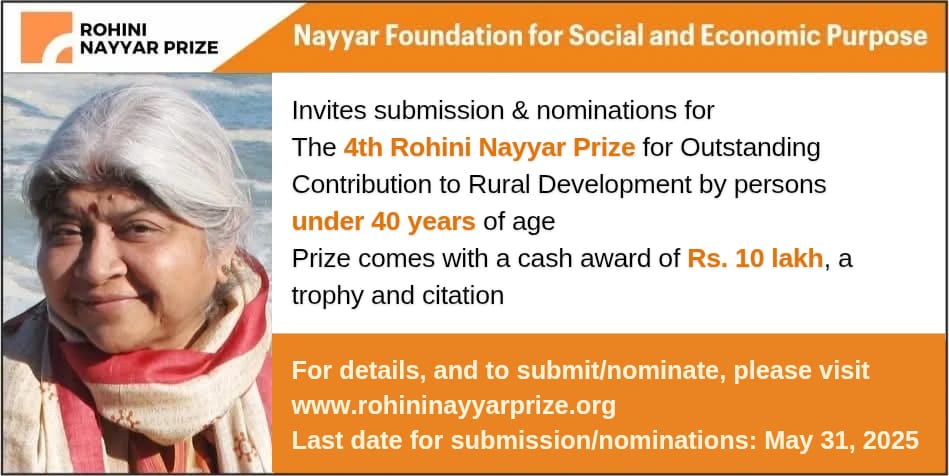 ROHINI NAYYAR PRIZE

Nayyar Foundation for Social and Economic Purpose

Invites submission & nominations for The 4th Rohini Nayyar Prize for Outstanding Contribution to Rural Development by persons under 40 years of age
Prize comes with a cash award of Rs. 10 lakh, a trophy and citation

For details, and to submit/nominate, please visit www.rohininayyarprize.org
Last date for submission/nominations: May 31, 2025